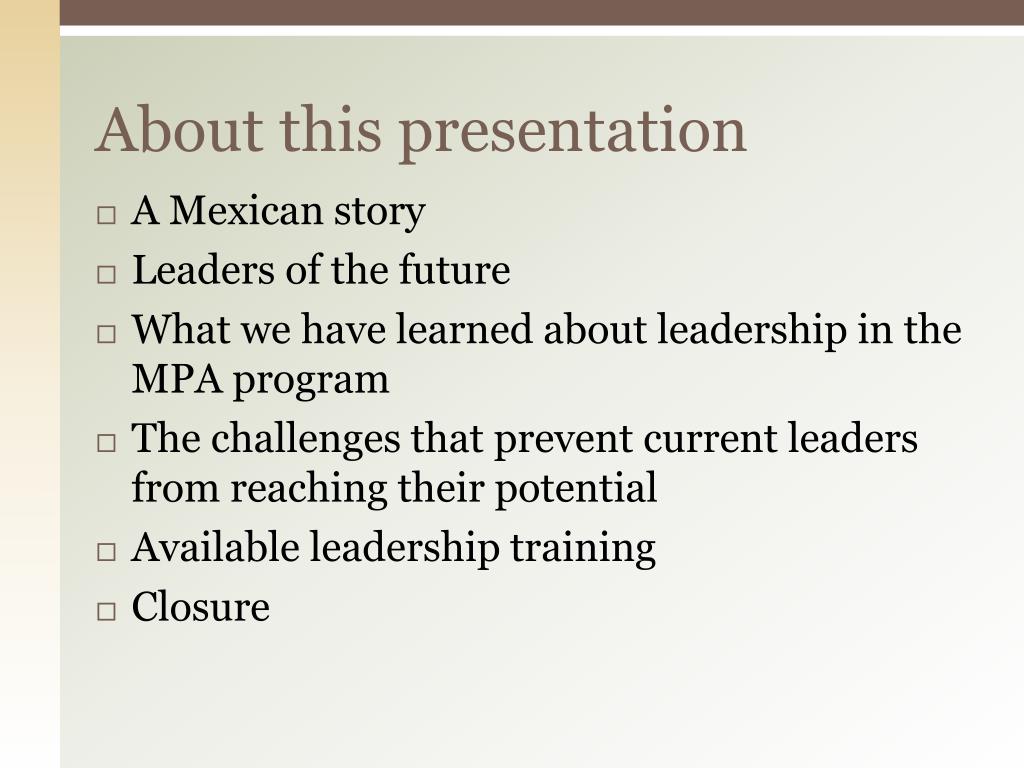 About this presentation

□ A Mexican story
□ Leaders of the future
□ What we have learned about leadership in the MPA program
□ The challenges that prevent current leaders from reaching their potential
□ Available leadership training
□ Closure